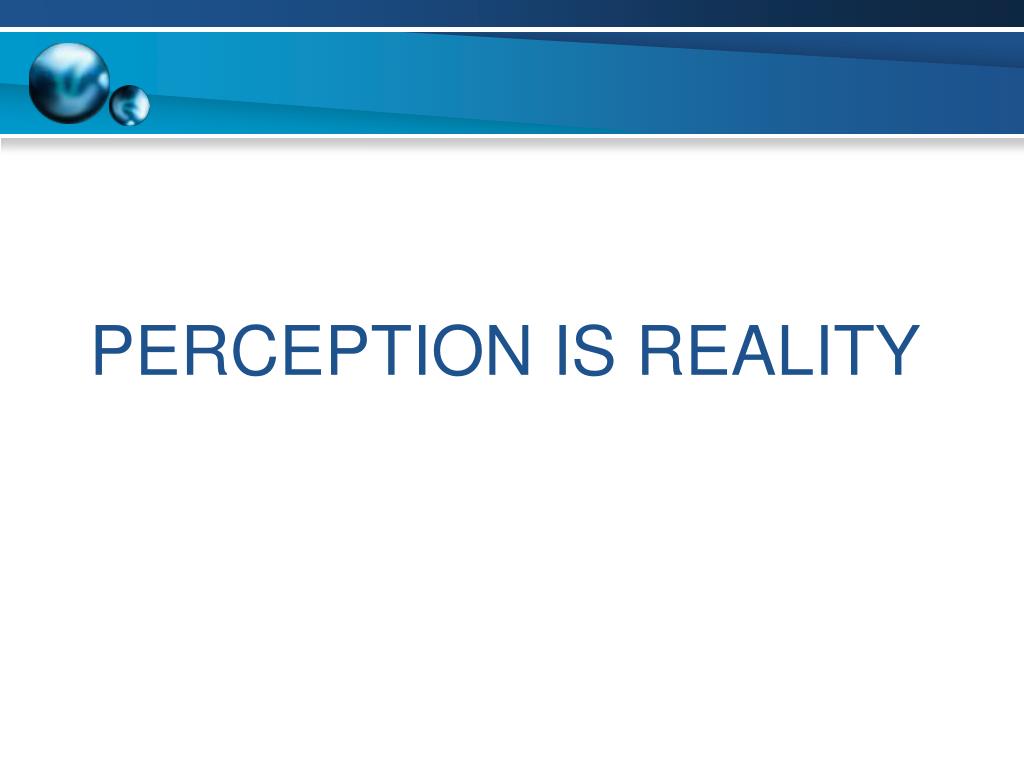 PERCEPTION IS REALITY